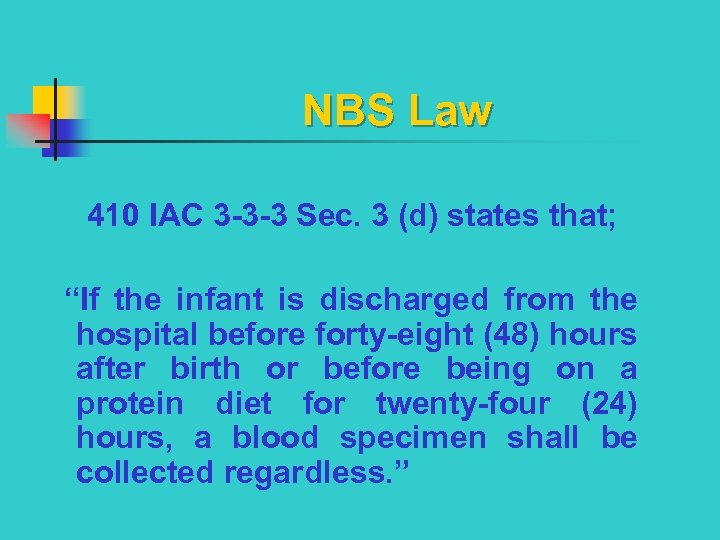 NBS Law

410 IAC 3-3-3 Sec. 3 (d) states that;

“If the infant is discharged from the hospital before forty-eight (48) hours after birth or before being on a protein diet for twenty-four (24) hours, a blood specimen shall be collected regardless.”